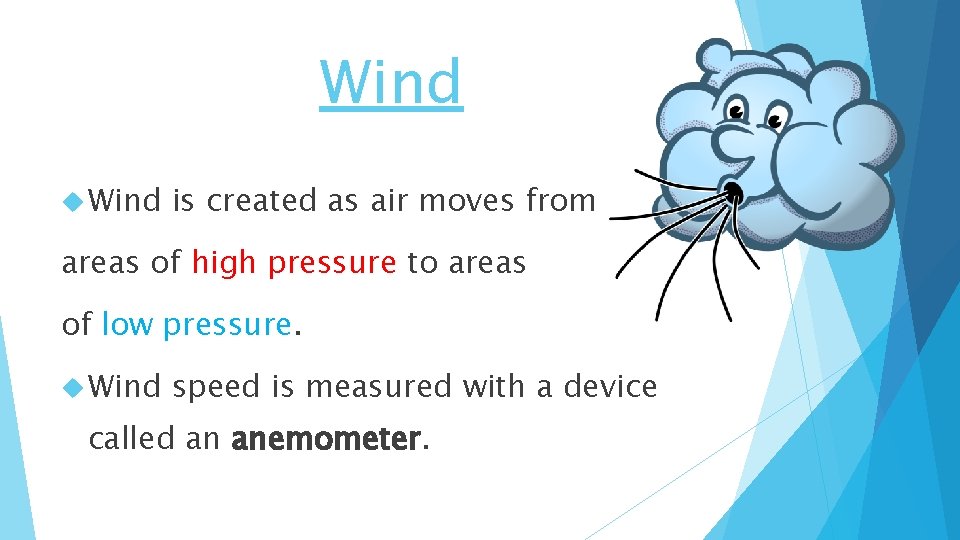 Wind

Wind is created as air moves from areas of high pressure to areas of low pressure.

Wind speed is measured with a device called an anemometer.